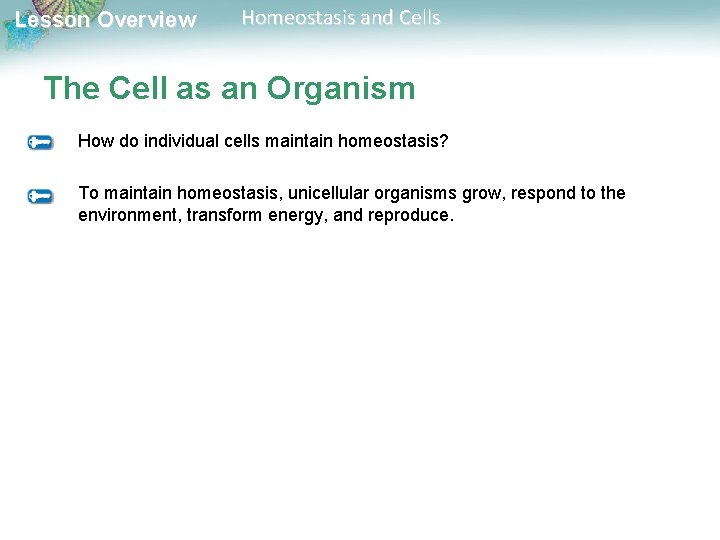 Lesson Overview Homeostasis and Cells

The Cell as an Organism

How do individual cells maintain homeostasis?

To maintain homeostasis, unicellular organisms grow, respond to the environment, transform energy, and reproduce.